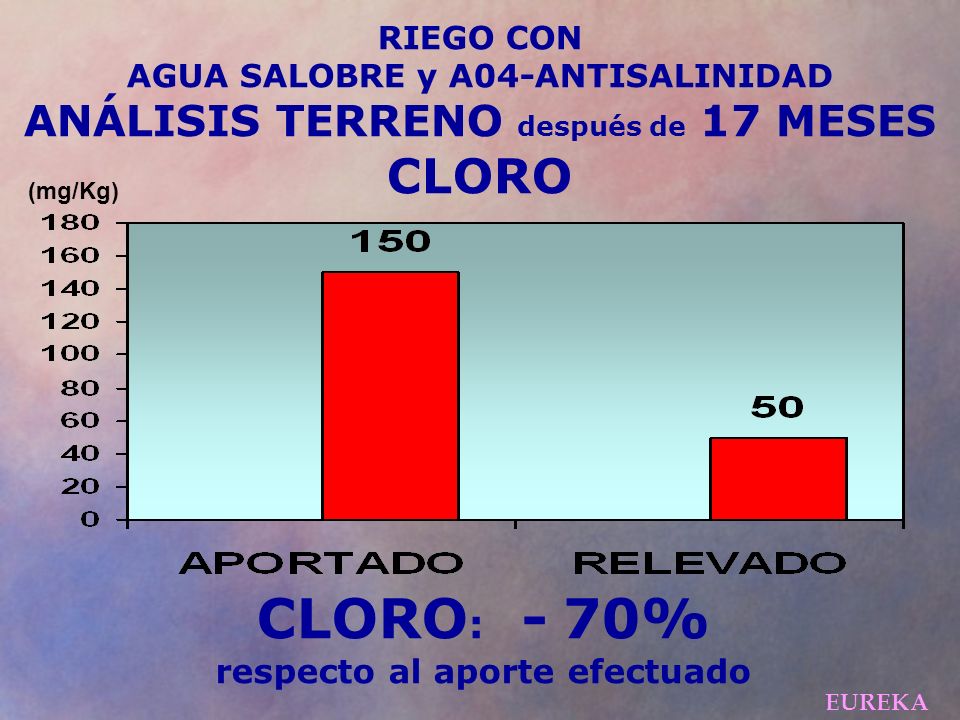 RIEGO CON
AGUA SALOBRE y A04-ANTISALINIDAD
ANÁLISIS TERRENO después de 17 MESES
CLORO

(mg/Kg)
180
160
140
120
100
80
60
40
20
0

150
50

APORTADO
RELEVADO

CLORO: - 70%
respecto al aporte efectuado

EUREKA